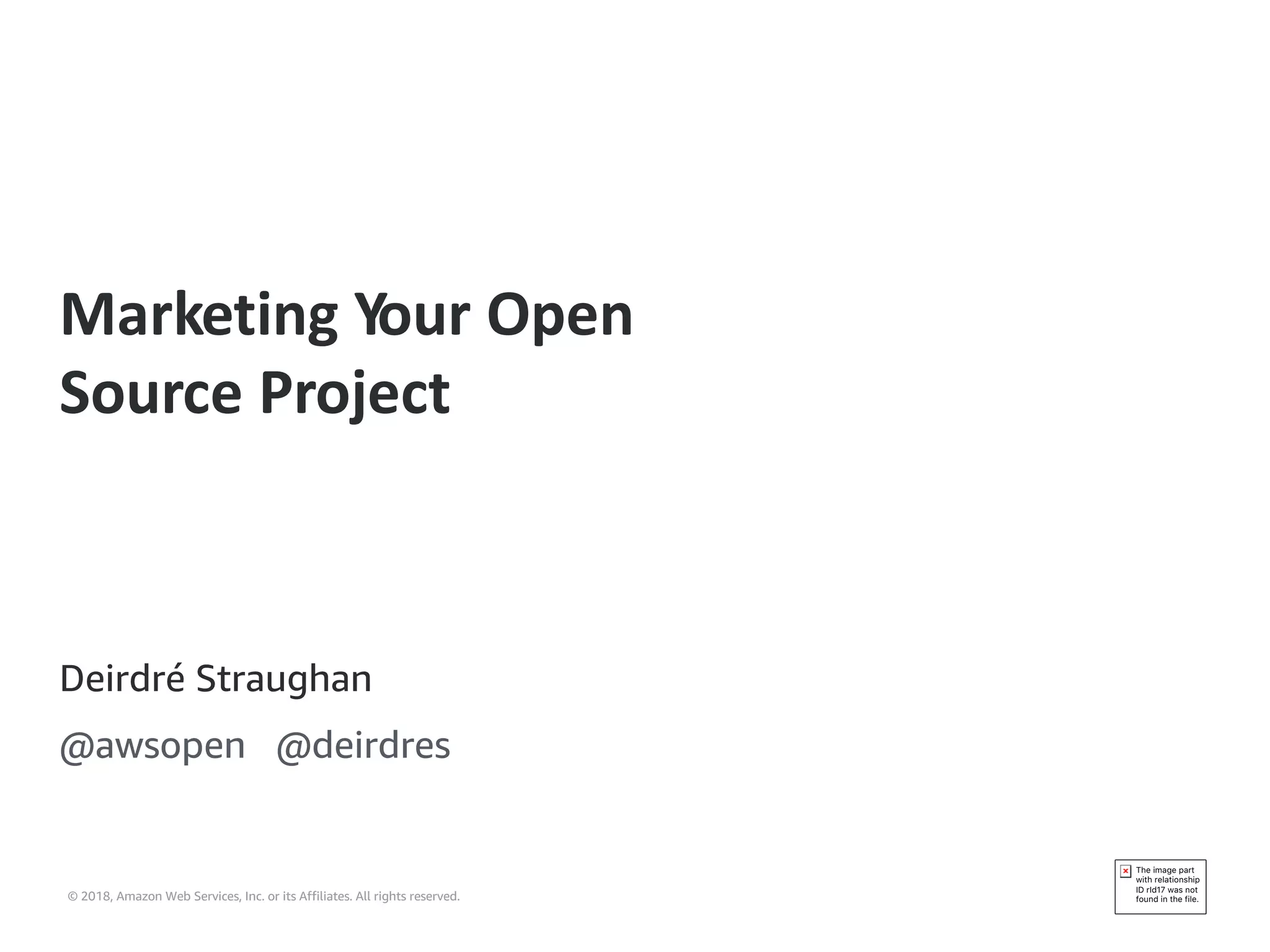 Marketing Your Open Source Project

Deirdré Straughan

@awsopen @deirdres

© 2018, Amazon Web Services, Inc. or its Affiliates. All rights reserved.

The image part with relationship ID rId17 was not found in the file.